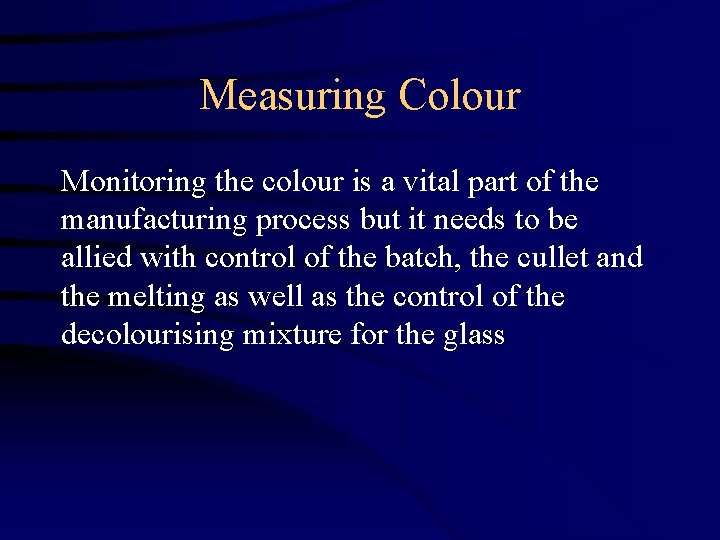 Measuring Colour

Monitoring the colour is a vital part of the manufacturing process but it needs to be allied with control of the batch, the cullet and the melting as well as the control of the decolourising mixture for the glass